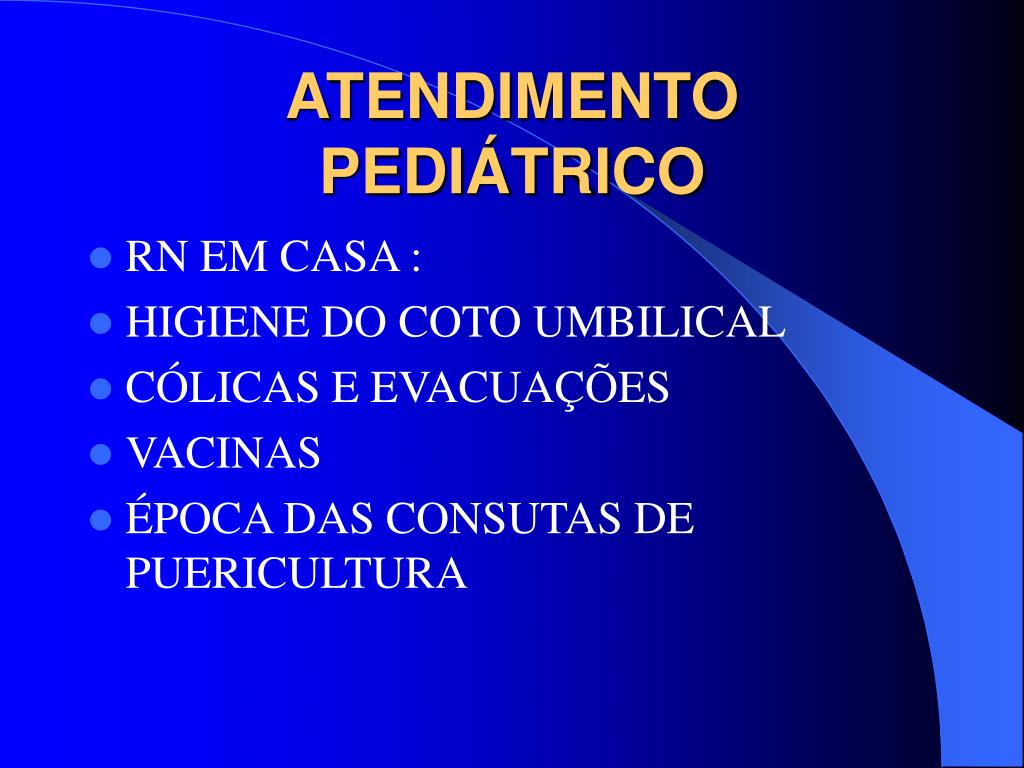 ATENDIMENTO PEDIÁTRICO

- RN EM CASA :
- HIGIENE DO COTO UMBILICAL
- CÓLICAS E EVACUAÇÕES
- VACINAS
- ÉPOCA DAS CONSUTAS DE PUERICULTURA